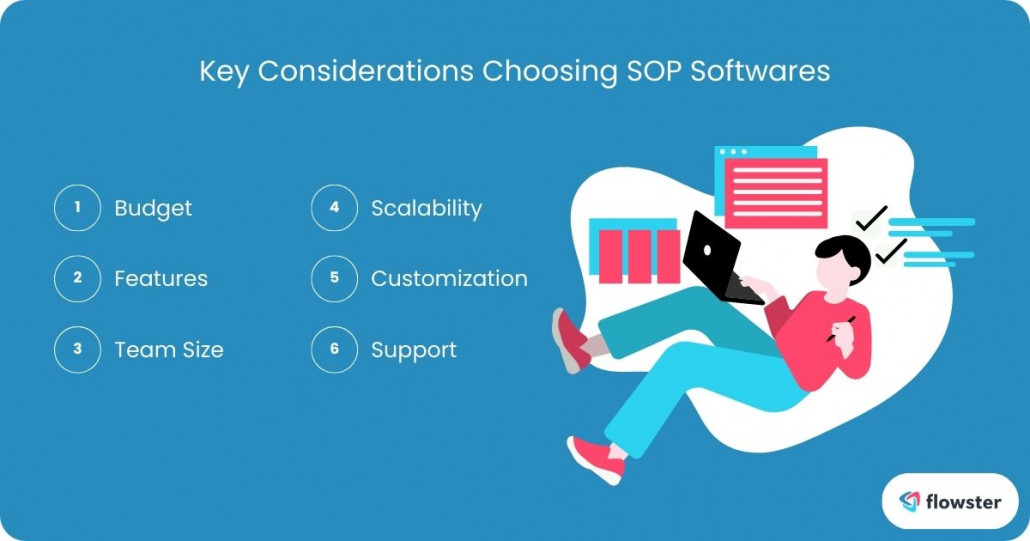 Key Considerations Choosing SOP Softwares

1 Budget

2 Features

3 Team Size

4 Scalability

5 Customization

6 Support

flowster